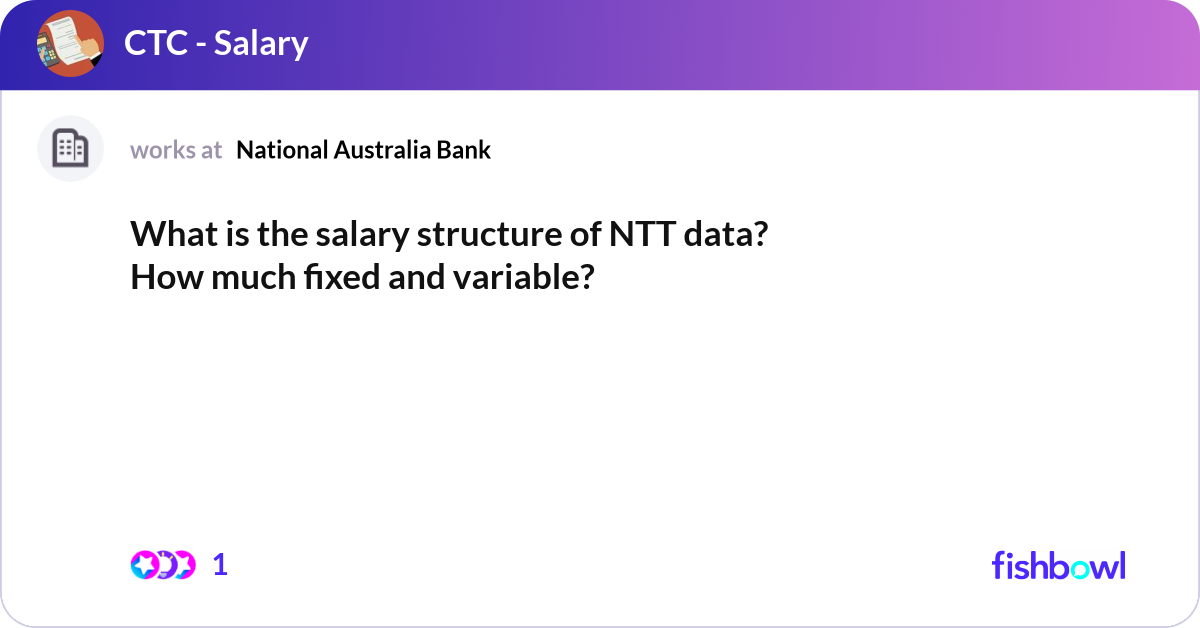 CTC - Salary

works at National Australia Bank

What is the salary structure of NTT data?
How much fixed and variable?

1

fishbowl